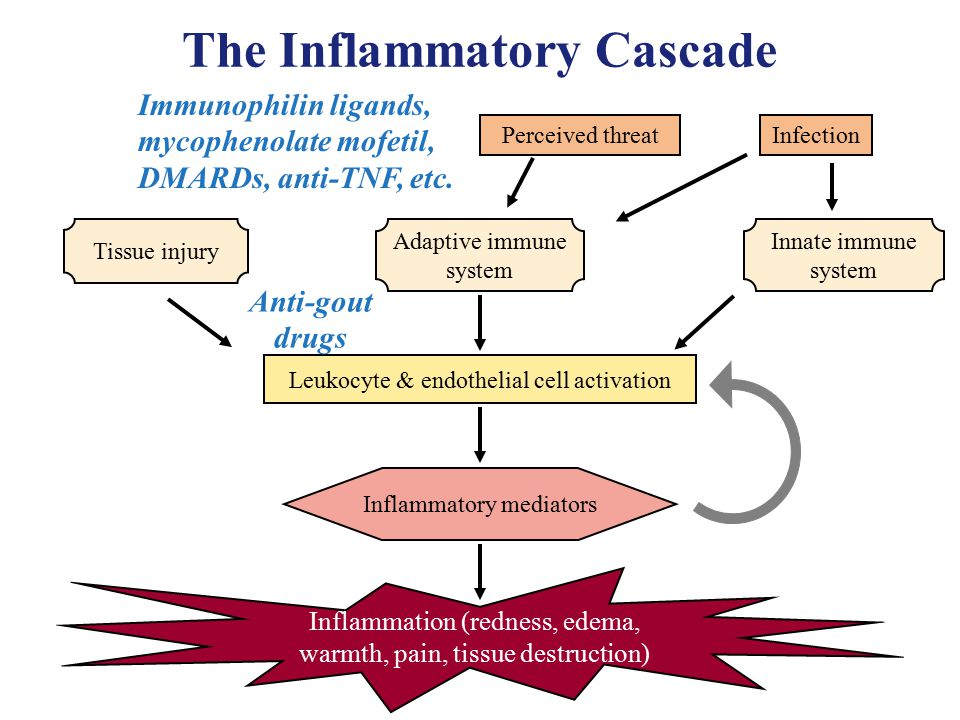 The Inflammatory Cascade

Immunophilin ligands, mycophenolate mofetil, DMARDs, anti-TNF, etc.

Perceived threat

Infection

Tissue injury

Adaptive immune system

Innate immune system

Anti-gout drugs

Leukocyte & endothelial cell activation

Inflammatory mediators

Inflammation (redness, edema, warmth, pain, tissue destruction)